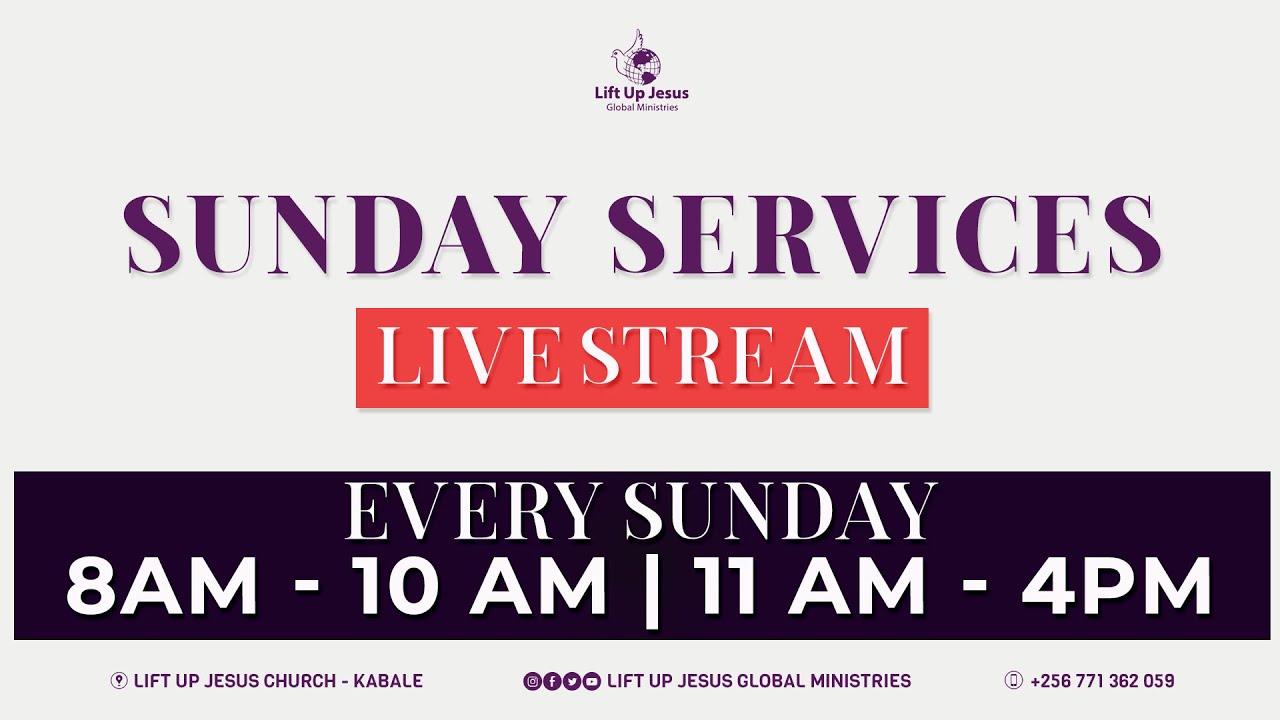 Lift Up Jesus
Global Ministries

SUNDAY SERVICES

LIVE STREAM

EVERY SUNDAY
8AM - 10 AM | 11 AM - 4PM

LIFT UP JESUS CHURCH - KABALE

LIFT UP JESUS GLOBAL MINISTRIES

+256 771 362 059